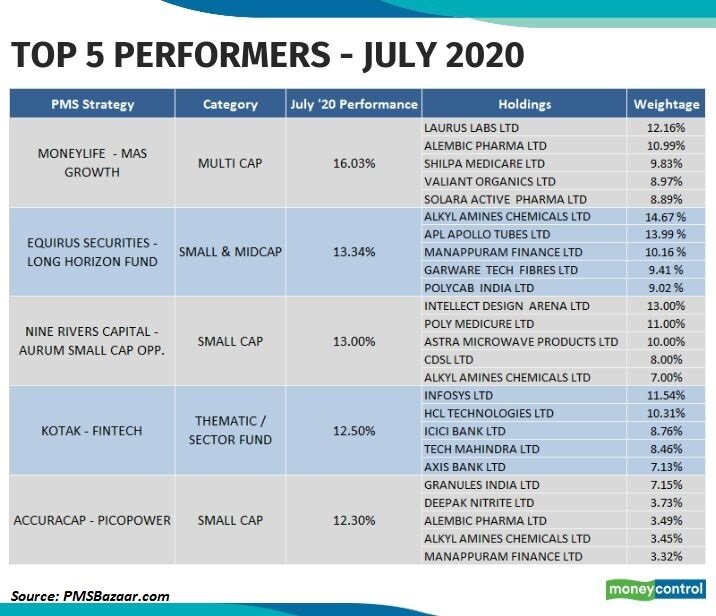 TOP 5 PERFORMERS - JULY 2020

| PMS Strategy | Category | July '20 Performance | Holdings | Weightage |
|---|---|---|---|---|
| MONEYLIFE - MAS GROWTH | MULTI CAP | 16.03% | LAURUS LABS LTD | 12.16% |
| | | | ALEMBIC PHARMA LTD | 10.99% |
| | | | SHILPA MEDICARE LTD | 9.83% |
| | | | VALIANT ORGANICS LTD | 8.97% |
| | | | SOLARA ACTIVE PHARMA LTD | 8.89% |
| EQUIRUS SECURITIES - LONG HORIZON FUND | SMALL & MIDCAP | 13.34% | ALKYL AMINES CHEMICALS LTD | 14.67 % |
| | | | APL APOLLO TUBES LTD | 13.99 % |
| | | | MANAPPURAM FINANCE LTD | 10.16 % |
| | | | GARWARE TECH FIBRES LTD | 9.41 % |
| | | | POLYCAB INDIA LTD | 9.02 % |
| NINE RIVERS CAPITAL - AURUM SMALL CAP OPP. | SMALL CAP | 13.00% | INTELLECT DESIGN ARENA LTD | 13.00% |
| | | | POLY MEDICURE LTD | 11.00% |
| | | | ASTRA MICROWAVE PRODUCTS LTD | 10.00% |
| | | | CDSL LTD | 8.00% |
| | | | ALKYL AMINES CHEMICALS LTD | 7.00% |
| KOTAK - FINTECH | THEMATIC / SECTOR FUND | 12.50% | INFOSYS LTD | 11.54% |
| | | | HCL TECHNOLOGIES LTD | 10.31% |
| | | | ICICI BANK LTD | 8.76% |
| | | | TECH MAHINDRA LTD | 8.46% |
| | | | AXIS BANK LTD | 7.13% |
| ACCURACAP - PICOPOWER | SMALL CAP | 12.30% | GRANULES INDIA LTD | 7.15% |
| | | | DEEPAK NITRITE LTD | 3.73% |
| | | | ALEMBIC PHARMA LTD | 3.49% |
| | | | ALKYL AMINES CHEMICALS LTD | 3.45% |
| | | | MANAPPURAM FINANCE LTD | 3.32% |

Source: PMSBazaar.com

moneycontrol